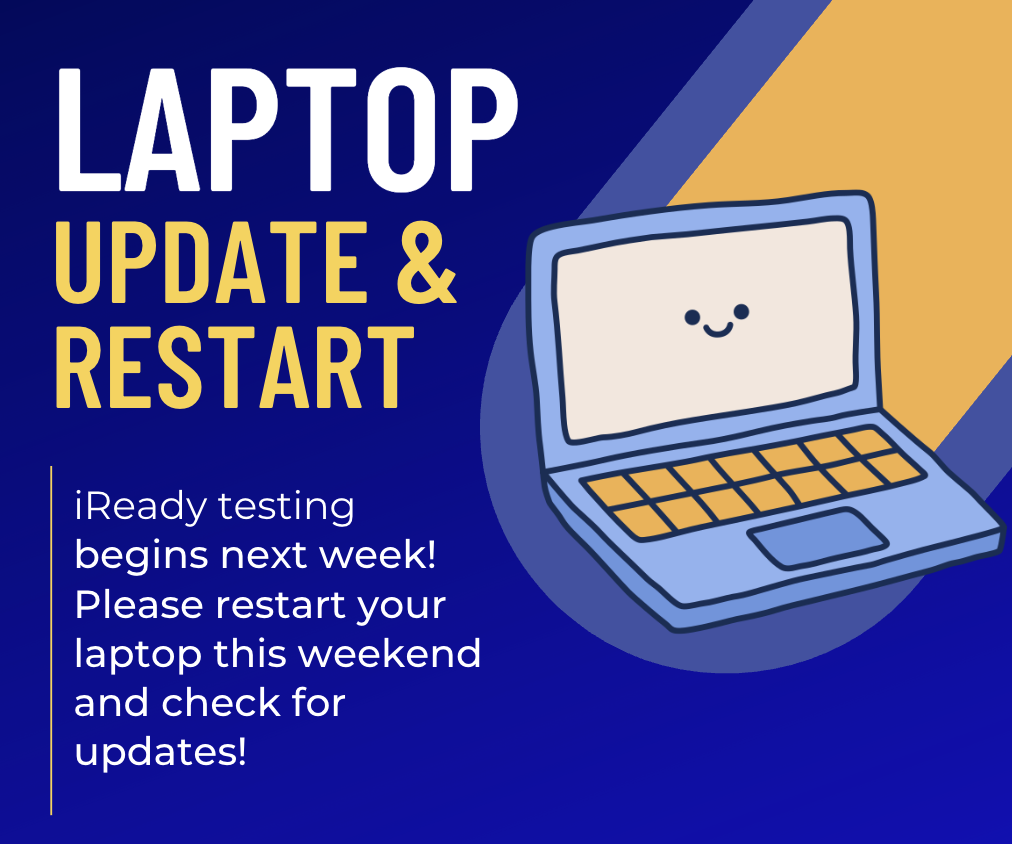 LAPTOP
UPDATE &
RESTART

iReady testing begins next week! Please restart your laptop this weekend and check for updates!